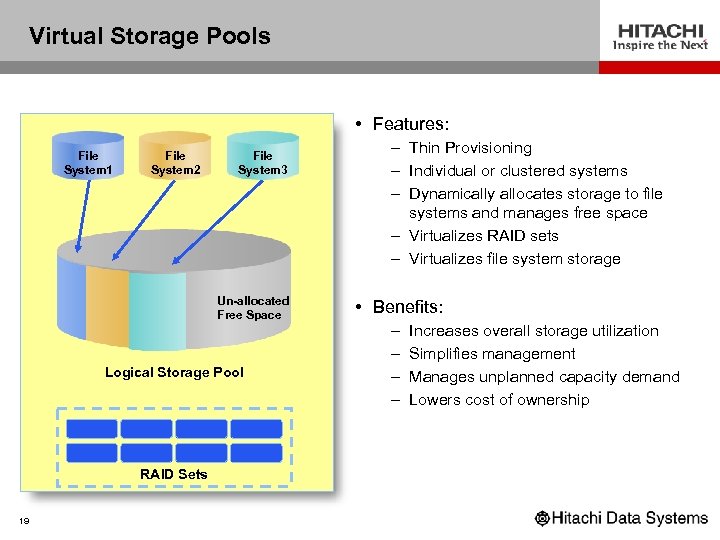 Virtual Storage Pools

HITACHI
Inspire the Next

File System1

File System2

File System3

Un-allocated Free Space

Logical Storage Pool

RAID Sets

• Features:
– Thin Provisioning
– Individual or clustered systems
– Dynamically allocates storage to file systems and manages free space
– Virtualizes RAID sets
– Virtualizes file system storage

• Benefits:
– Increases overall storage utilization
– Simplifies management
– Manages unplanned capacity demand
– Lowers cost of ownership

19

Hitachi Data Systems